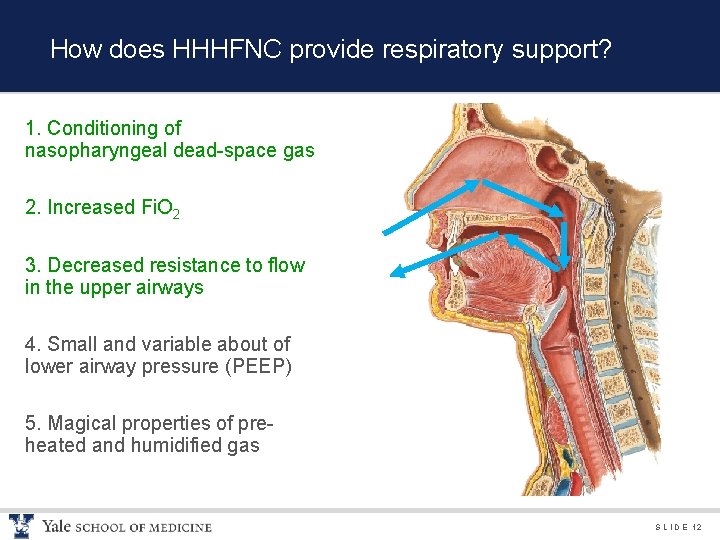 How does HHHFNC provide respiratory support?

1. Conditioning of nasopharyngeal dead-space gas

2. Increased $FiO_2$

3. Decreased resistance to flow in the upper airways

4. Small and variable about of lower airway pressure (PEEP)

5. Magical properties of pre-heated and humidified gas

Yale SCHOOL OF MEDICINE

SLIDE 12